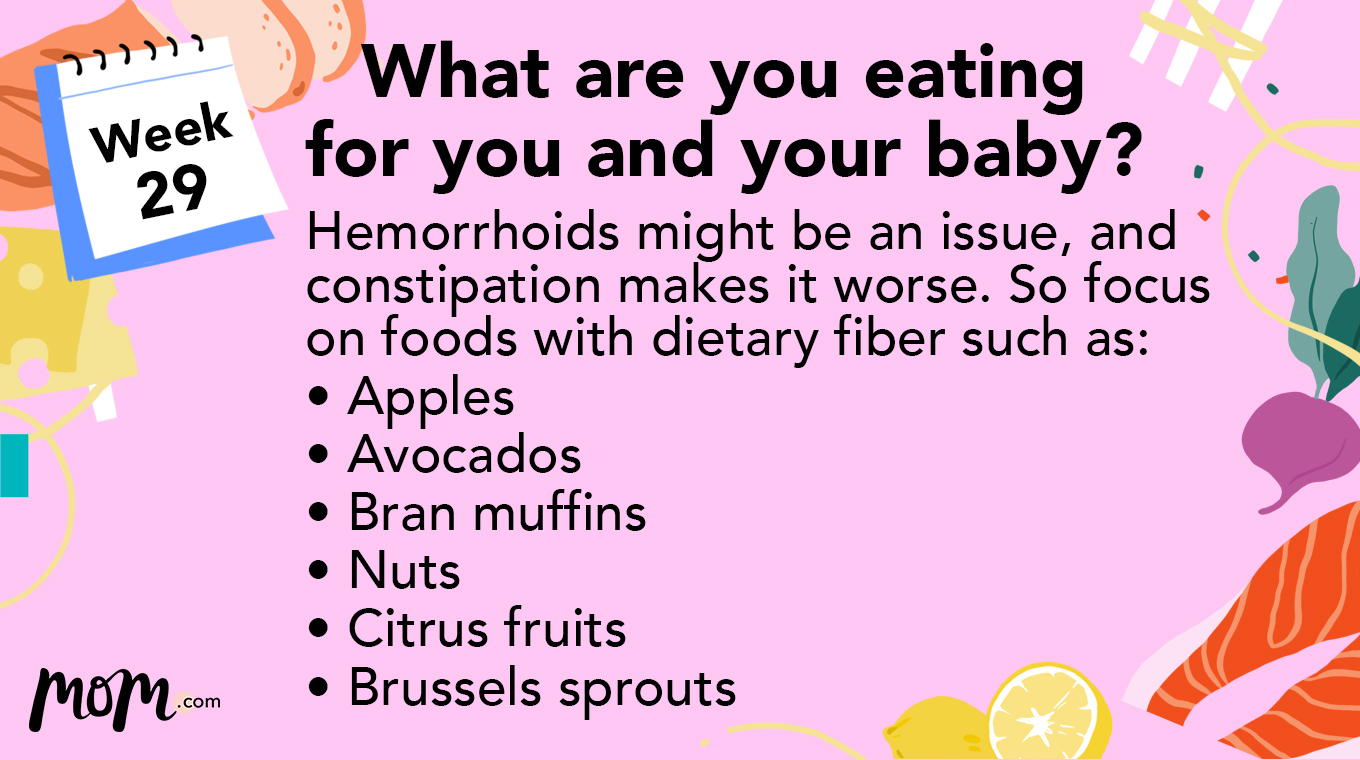 Week
29

What are you eating for you and your baby?

Hemorrhoids might be an issue, and constipation makes it worse. So focus on foods with dietary fiber such as:
• Apples
• Avocados
• Bran muffins
• Nuts
• Citrus fruits
• Brussels sprouts

mom.com